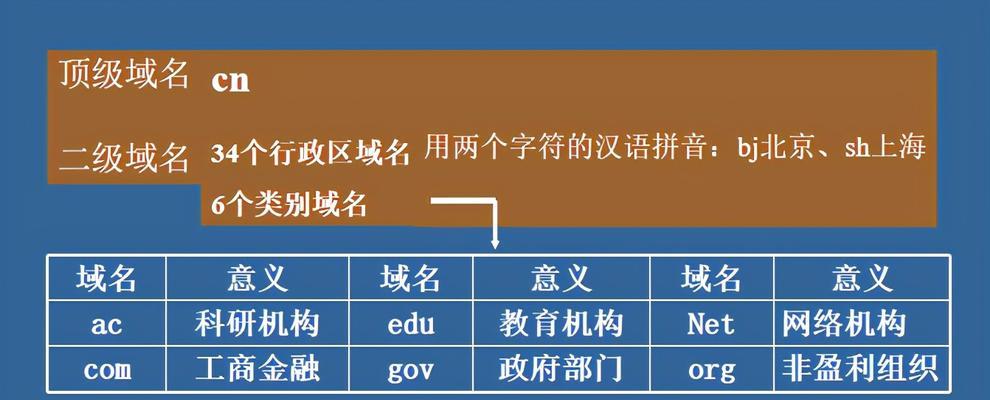 顶级域名 cn

二级域名 34个行政区域名 用两个字符的汉语拼音：bj北京、sh上海

6个类别域名

| 域名 | 意义 | 域名 | 意义 | 域名 | 意义 |
|---|---|---|---|---|---|
| ac | 科研机构 | edu | 教育机构 | Net | 网络机构 |
| com | 工商金融 | gov | 政府部门 | org | 非盈利组织 |